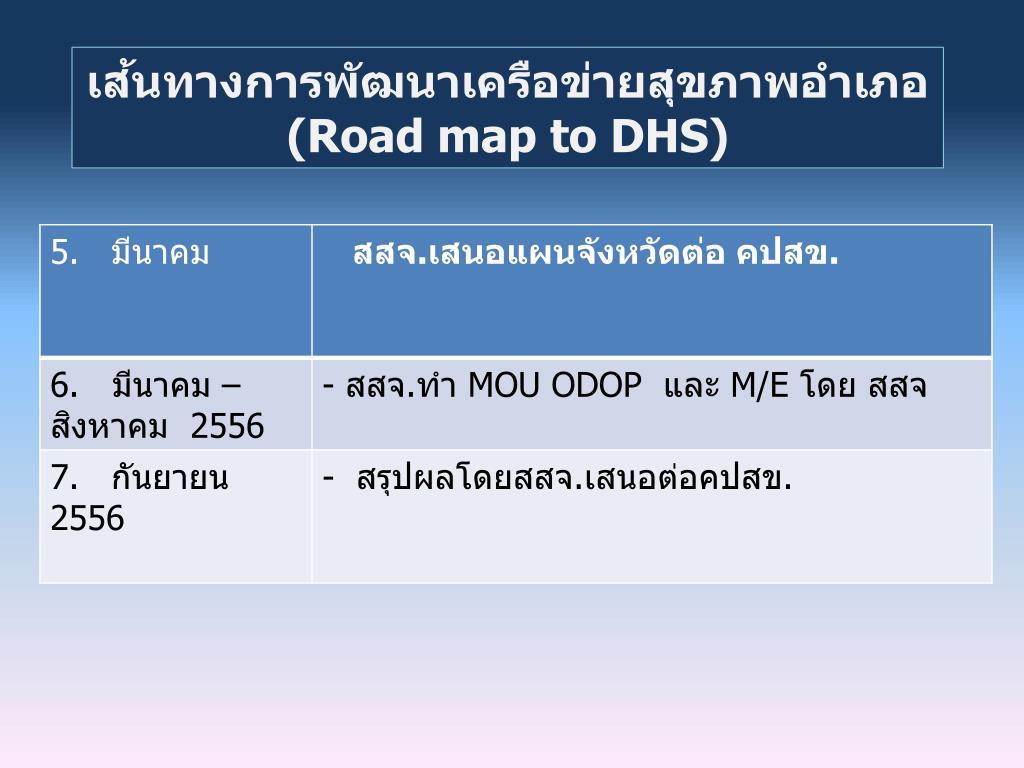 เส้นทางการพัฒนาเครือข่ายสุขภาพอำเภอ (Road map to DHS)

| 5. มีนาคม | สสจ.เสนอแผนจังหวัดต่อ คปสข. |
|---|---|
| 6. มีนาคม – สิงหาคม 2556 | - สสจ.ทำ MOU ODOP และ M/E โดย สสจ |
| 7. กันยายน 2556 | - สรุปผลโดยสสจ.เสนอต่อคปสข. |